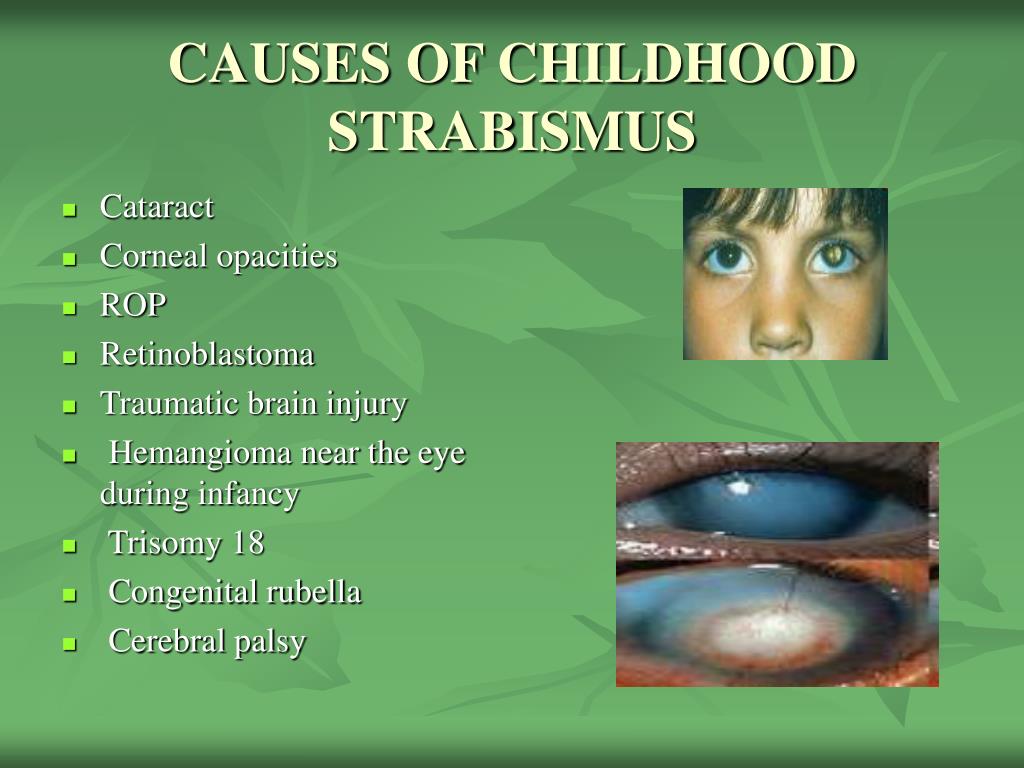 CAUSES OF CHILDHOOD STRABISMUS

- Cataract
- Corneal opacities
- ROP
- Retinoblastoma
- Traumatic brain injury
- Hemangioma near the eye during infancy
- Trisomy 18
- Congenital rubella
- Cerebral palsy